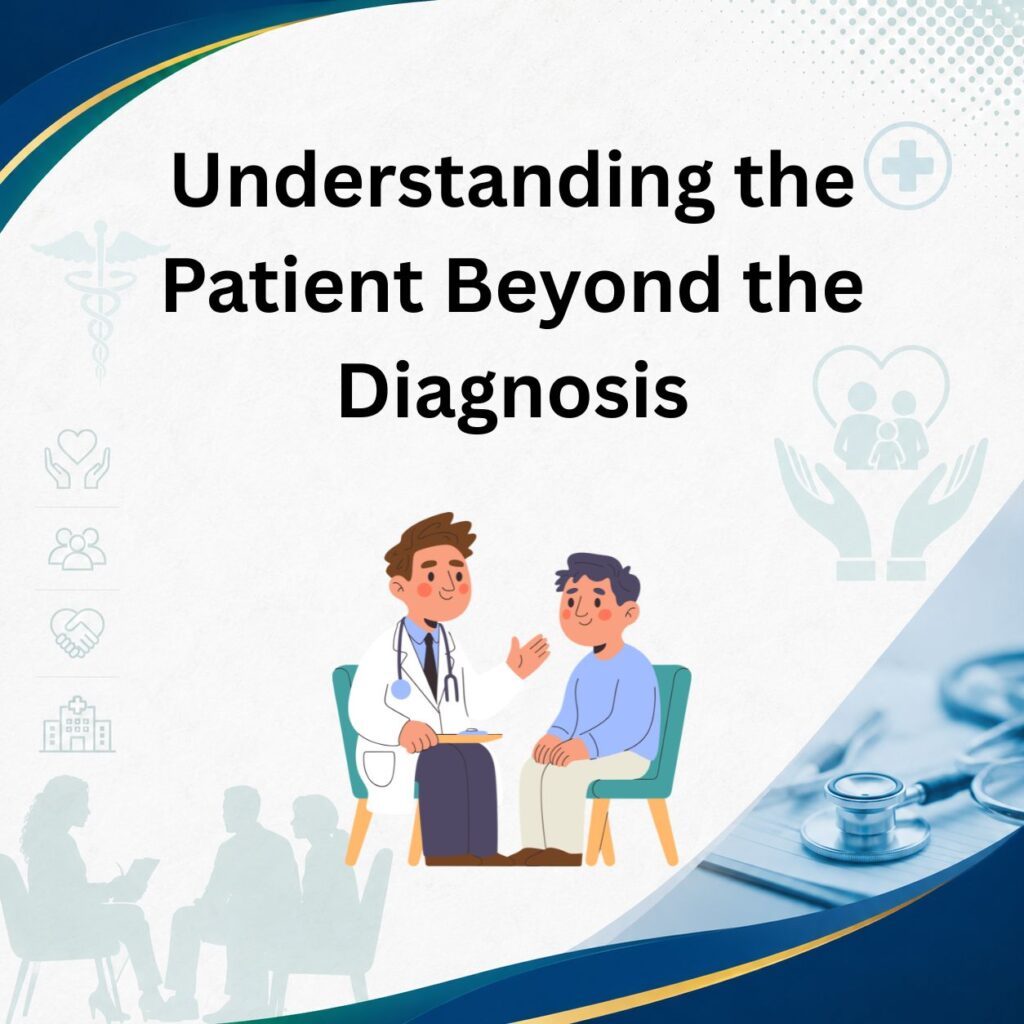 Understanding the Patient Beyond the Diagnosis